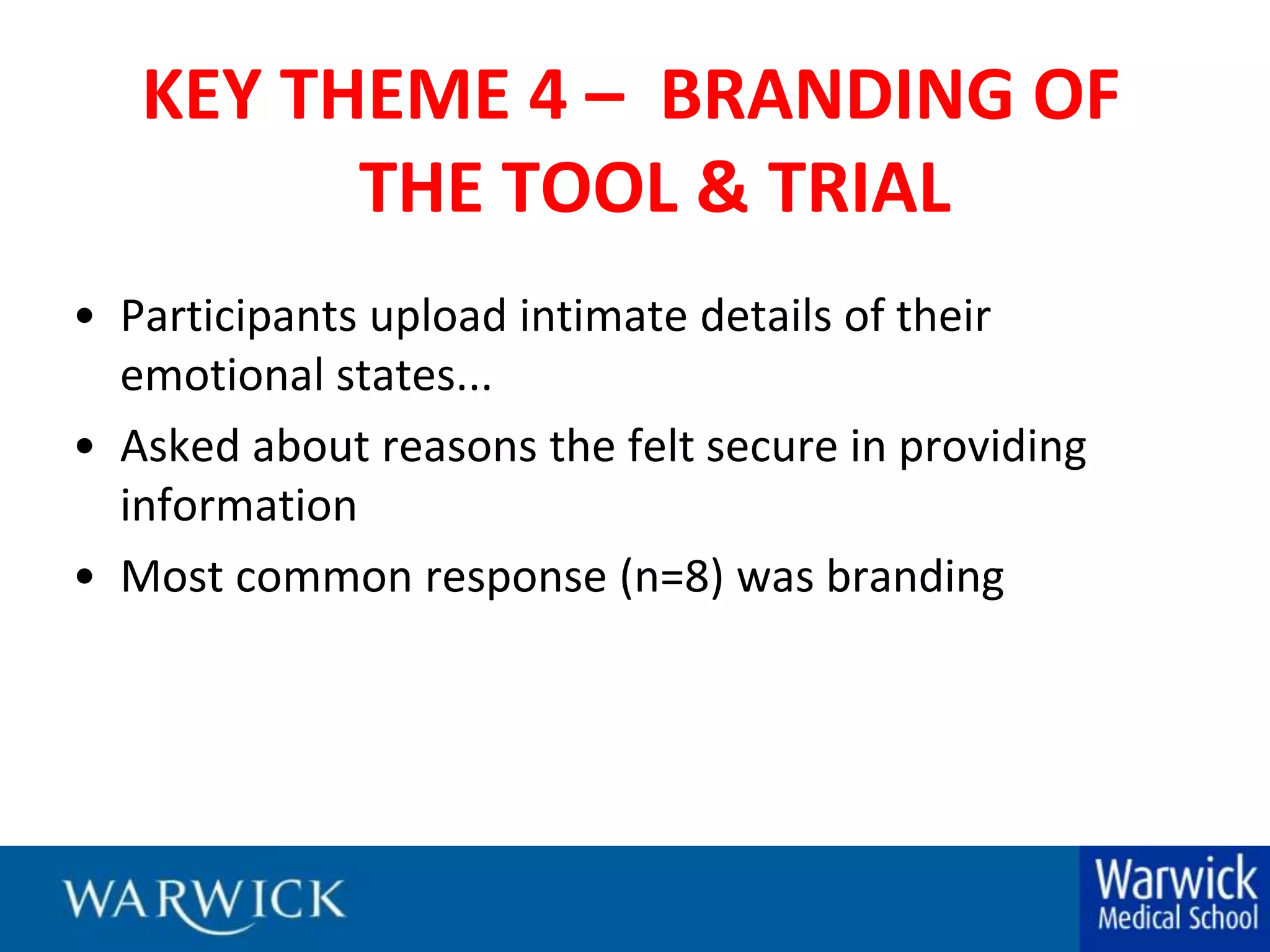 KEY THEME 4 – BRANDING OF THE TOOL & TRIAL

• Participants upload intimate details of their emotional states...
• Asked about reasons the felt secure in providing information
• Most common response (n=8) was branding

WARWICK

Warwick Medical School